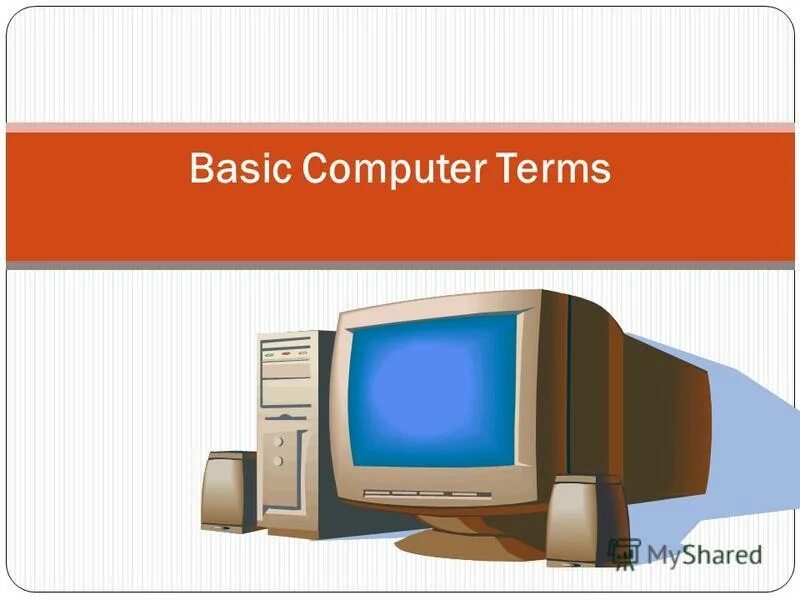 Basic Computer Terms

MyShared